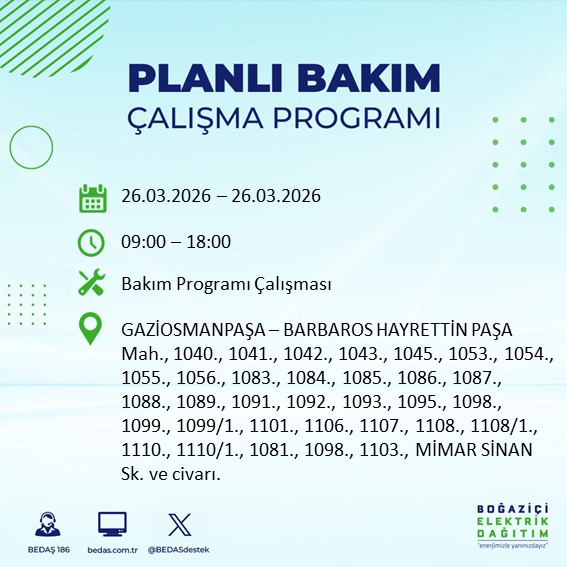 PLANLI BAKIM
ÇALIŞMA PROGRAMI

26.03.2026 – 26.03.2026

09:00 – 18:00

Bakım Programı Çalışması

GAZİOSMANPAŞA – BARBAROS HAYRETTİN PAŞA Mah., 1040., 1041., 1042., 1043., 1045., 1053., 1054., 1055., 1056., 1083., 1084., 1085., 1086., 1087., 1088., 1089., 1091., 1092., 1093., 1095., 1098., 1099., 1099/1., 1101., 1106., 1107., 1108., 1108/1., 1110., 1110/1., 1081., 1098., 1103., MİMAR SİNAN Sk. ve civarı.

BEDAŞ 186
bedas.com.tr
@BEDASdestek

BOĞAZİÇİ
ELEKTRİK
DAĞITIM
"enerjimizle yanınızdayız"